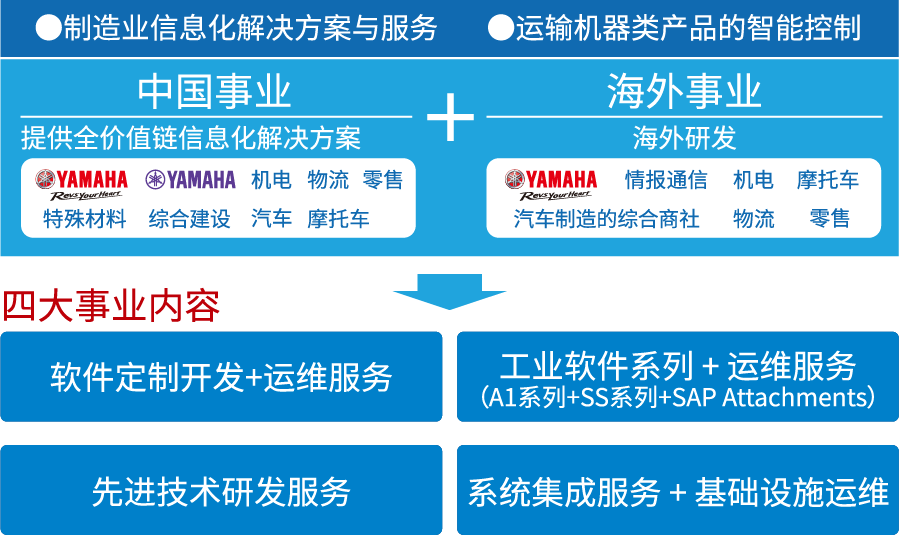 ●制造业信息化解决方案与服务　●运输机器类产品的智能控制

中国事业
提供全价值链信息化解决方案

YAMAHA Revs Your Heart　YAMAHA　机电　物流　零售
特殊材料　综合建设　汽车　摩托车

+

海外事业
海外研发

YAMAHA Revs Your Heart　情报通信　机电　摩托车
汽车制造的综合商社　物流　零售

四大事业内容

软件定制开发+运维服务

工业软件系列 + 运维服务
(A1系列+SS系列+SAP Attachments)

先进技术研发服务

系统集成服务 + 基础设施运维